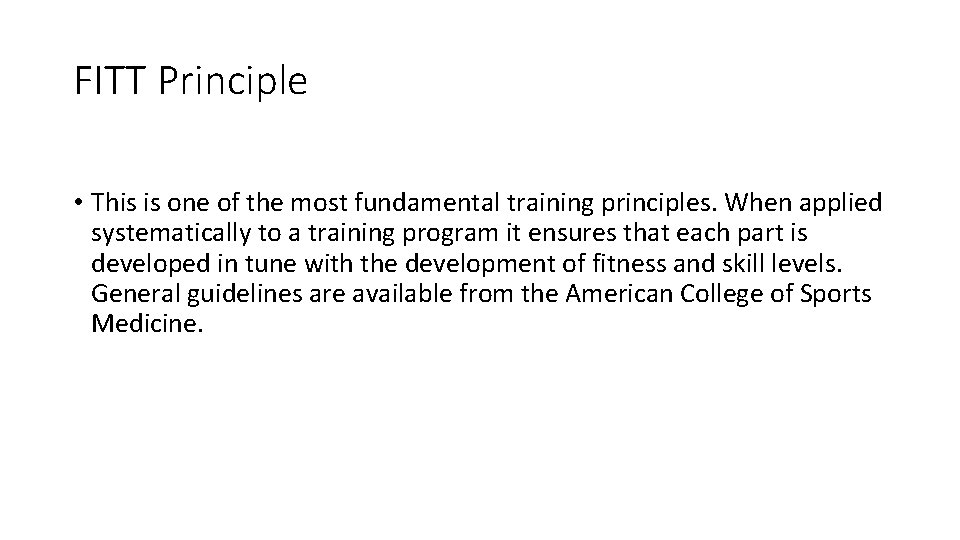 FITT Principle

• This is one of the most fundamental training principles. When applied systematically to a training program it ensures that each part is developed in tune with the development of fitness and skill levels. General guidelines are available from the American College of Sports Medicine.